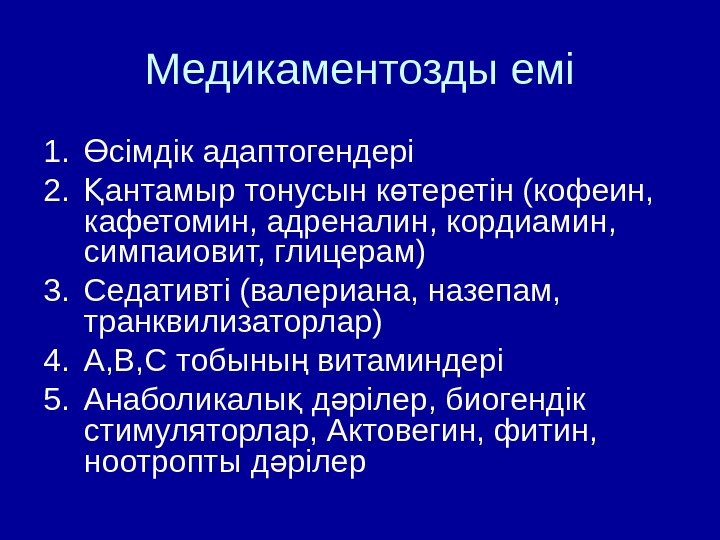 Медикаментозды емі

1. Өсімдік адаптогендері
2. Қантамыр тонусын көтеретін (кофеин, кафетомин, адреналин, кордиамин, симпаиовит, глицерам)
3. Седативті (валериана, назепам, транквилизаторлар)
4. А,В,С тобының витаминдері
5. Анаболикалық дәрілер, биогендік стимуляторлар, Актовегин, фитин, ноотропты дәрілер